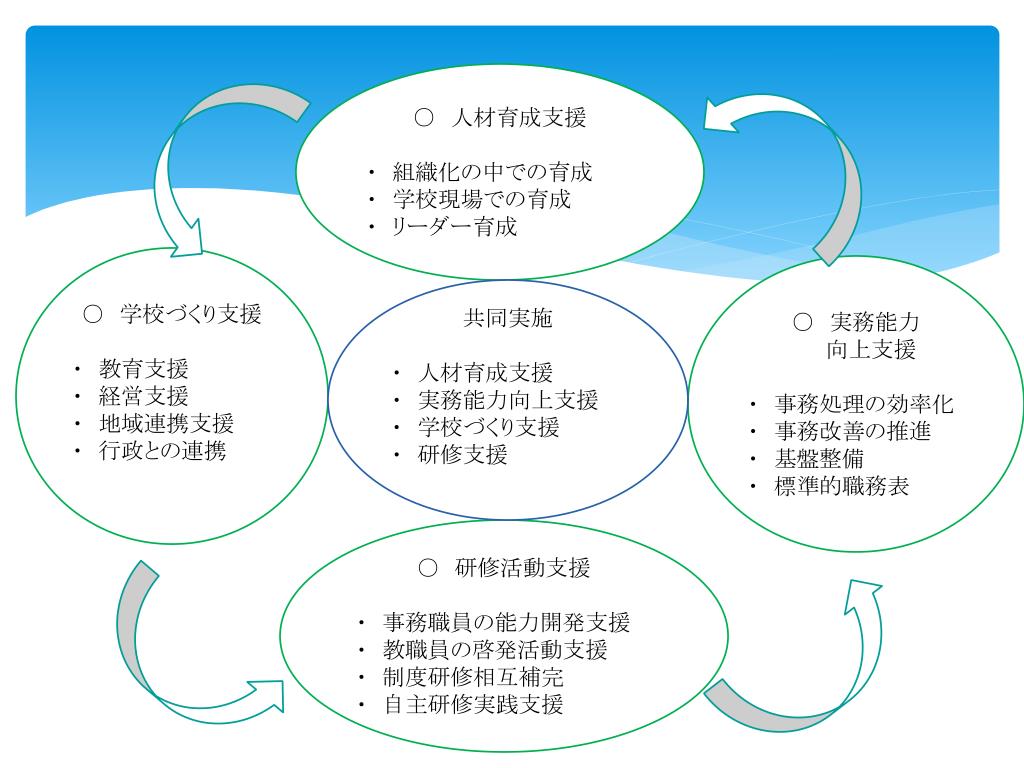 ○ 人材育成支援

・ 組織化の中での育成
・ 学校現場での育成
・ リーダー育成

○ 学校づくり支援

・ 教育支援
・ 経営支援
・ 地域連携支援
・ 行政との連携

共同実施

・ 人材育成支援
・ 実務能力向上支援
・ 学校づくり支援
・ 研修支援

○ 実務能力向上支援

・ 事務処理の効率化
・ 事務改善の推進
・ 基盤整備
・ 標準的職務表

○ 研修活動支援

・ 事務職員の能力開発支援
・ 教職員の啓発活動支援
・ 制度研修相互補完
・ 自主研修実践支援